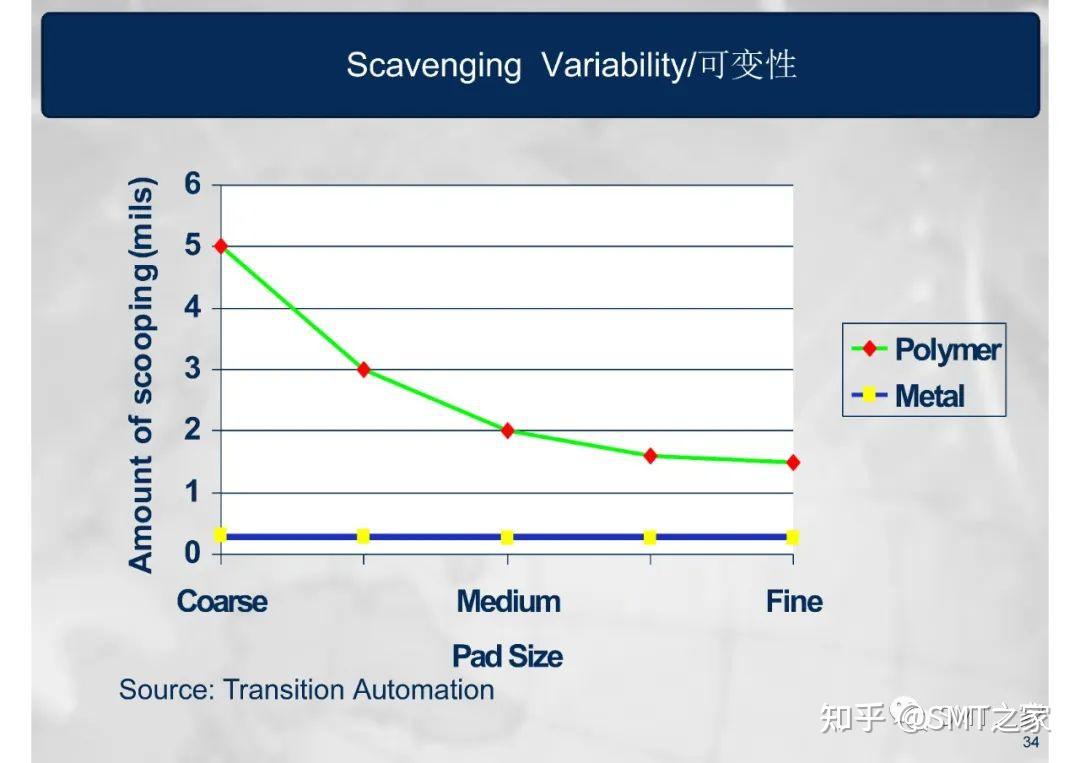 Scavenging Variability/可变性

Amount of scooping(mils)

6
5
4
3
2
1
0

Coarse
Medium
Fine

Pad Size

Polymer
Metal

Source: Transition Automation

知乎 @SMT之家

34